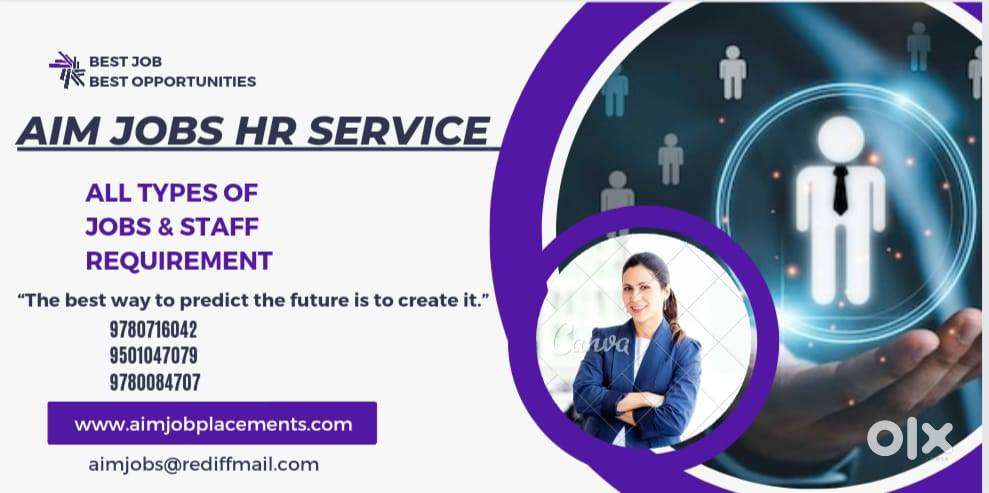 BEST JOB
BEST OPPORTUNITIES

AIM JOBS HR SERVICE

ALL TYPES OF
JOBS & STAFF
REQUIREMENT

"The best way to predict the future is to create it."

9780716042
9501047079
9780084707

www.aimjobplacements.com

aimjobs@rediffmail.com

Canva

OLX